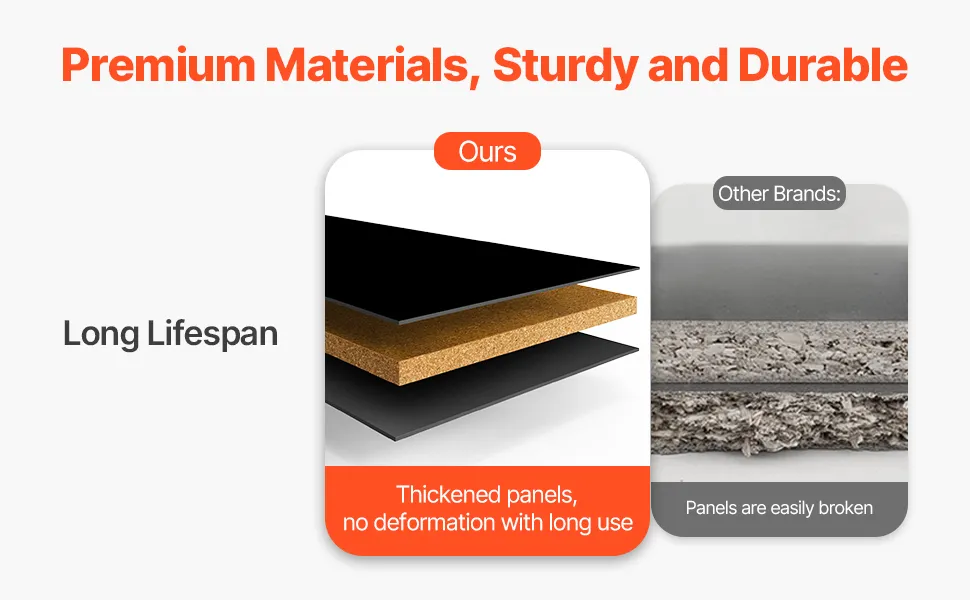 Premium Materials, Sturdy and Durable

Long Lifespan

Ours

Thickened panels, no deformation with long use

Other Brands:

Panels are easily broken